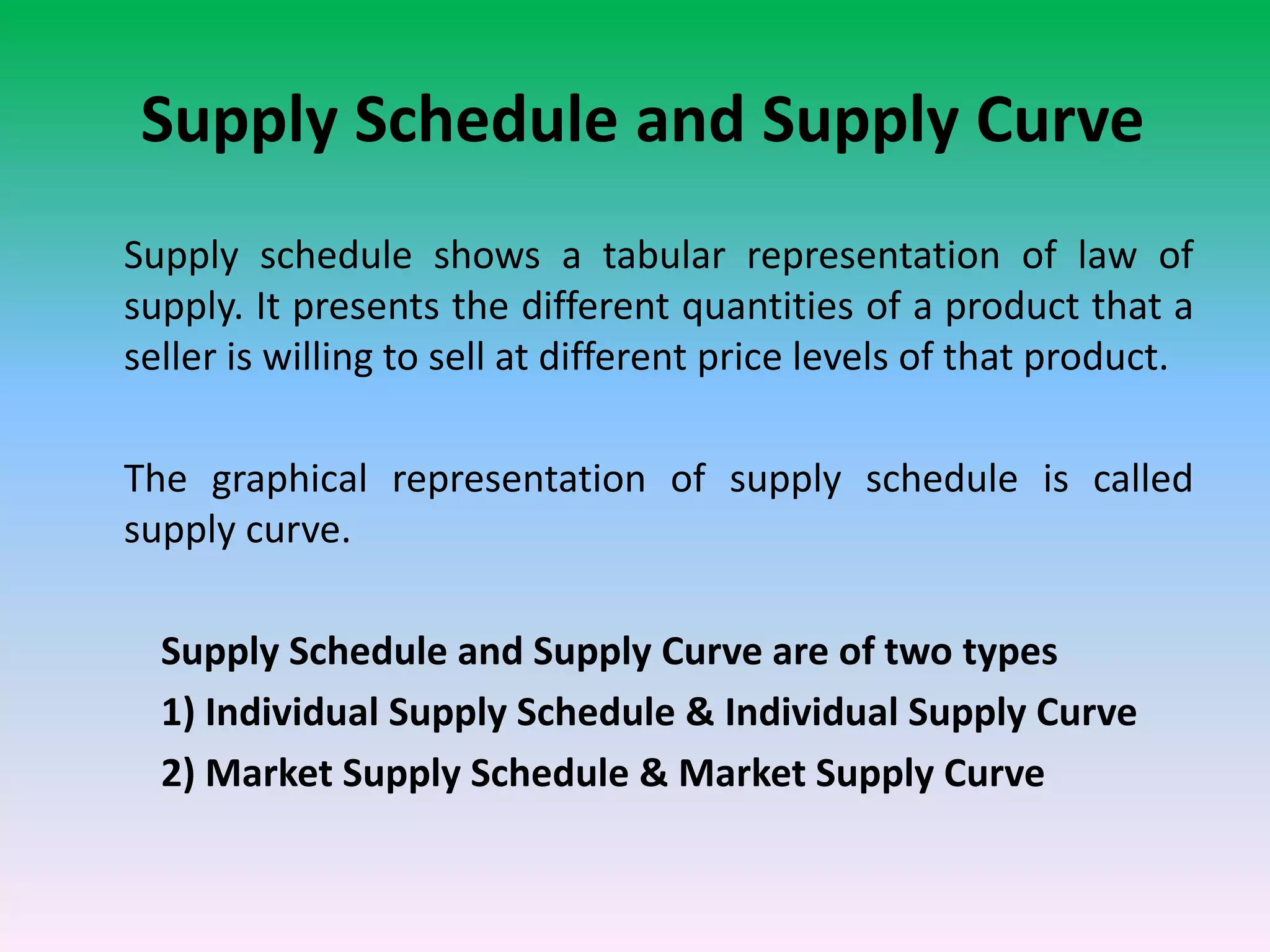 Supply Schedule and Supply Curve

Supply schedule shows a tabular representation of law of supply. It presents the different quantities of a product that a seller is willing to sell at different price levels of that product.

The graphical representation of supply schedule is called supply curve.

Supply Schedule and Supply Curve are of two types

1) Individual Supply Schedule & Individual Supply Curve

2) Market Supply Schedule & Market Supply Curve